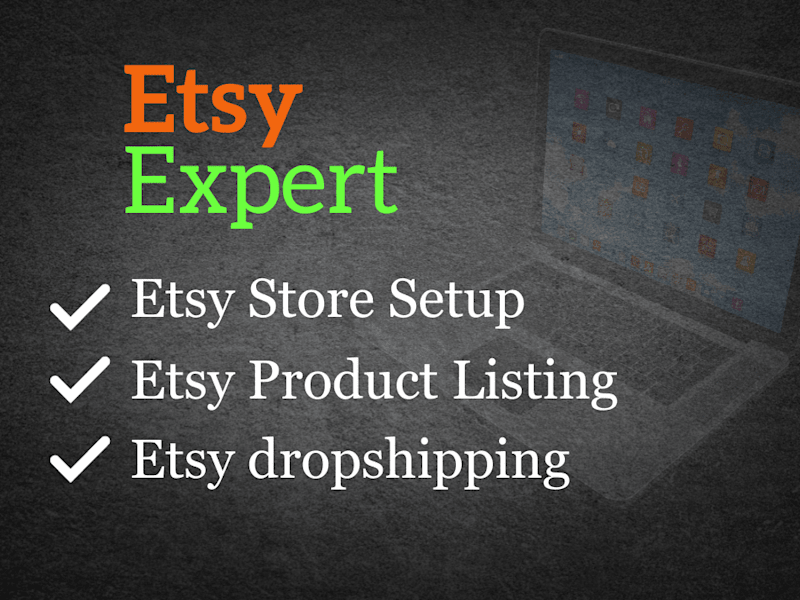 Etsy
Expert

✓ Etsy Store Setup
✓ Etsy Product Listing
✓ Etsy dropshipping